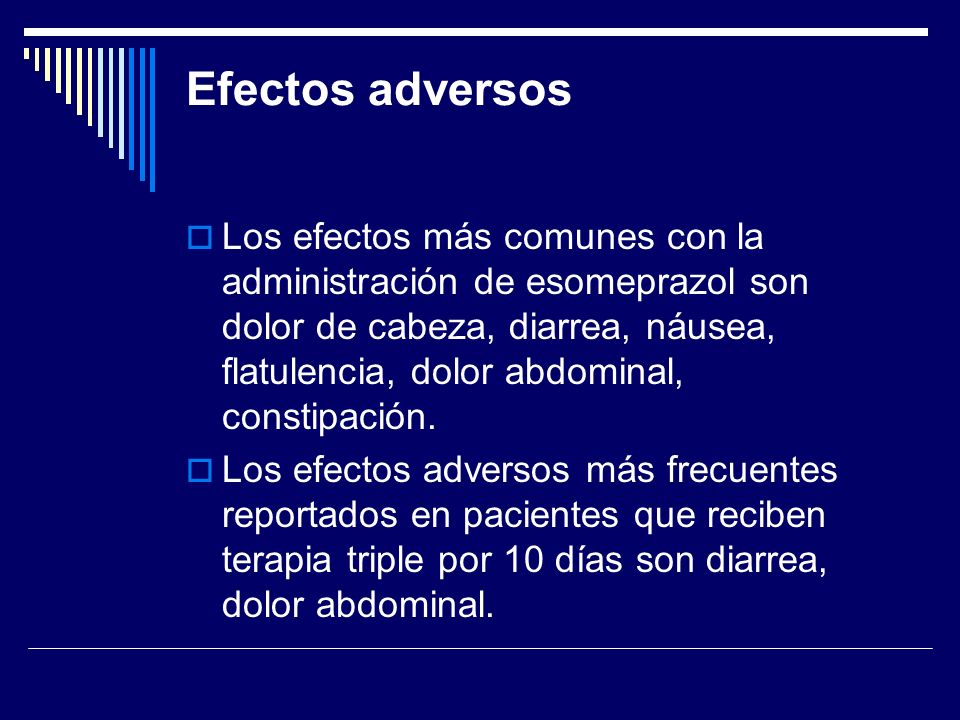 Efectos adversos

Los efectos más comunes con la administración de esomeprazol son dolor de cabeza, diarrea, náusea, flatulencia, dolor abdominal, constipación.

Los efectos adversos más frecuentes reportados en pacientes que reciben terapia triple por 10 días son diarrea, dolor abdominal.